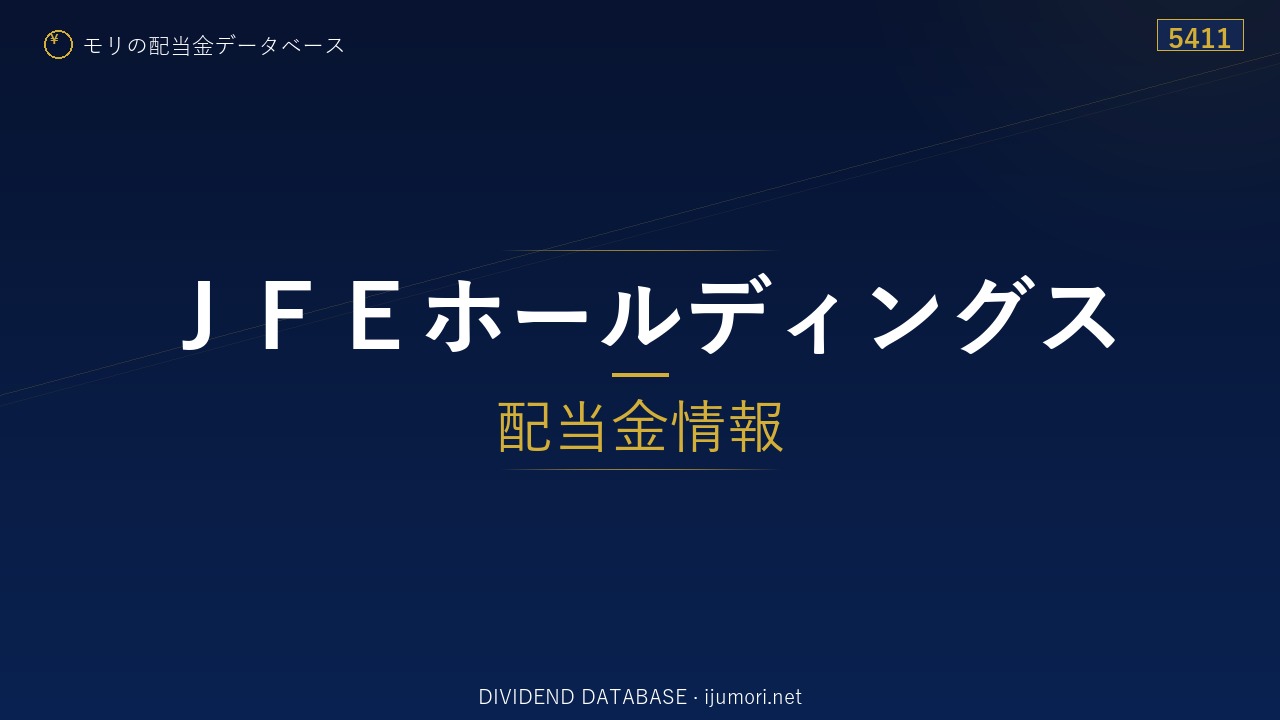 ¥ モリの配当金データベース

5411

ＪＦＥホールディングス

配当金情報

DIVIDEND DATABASE · ijumori.net